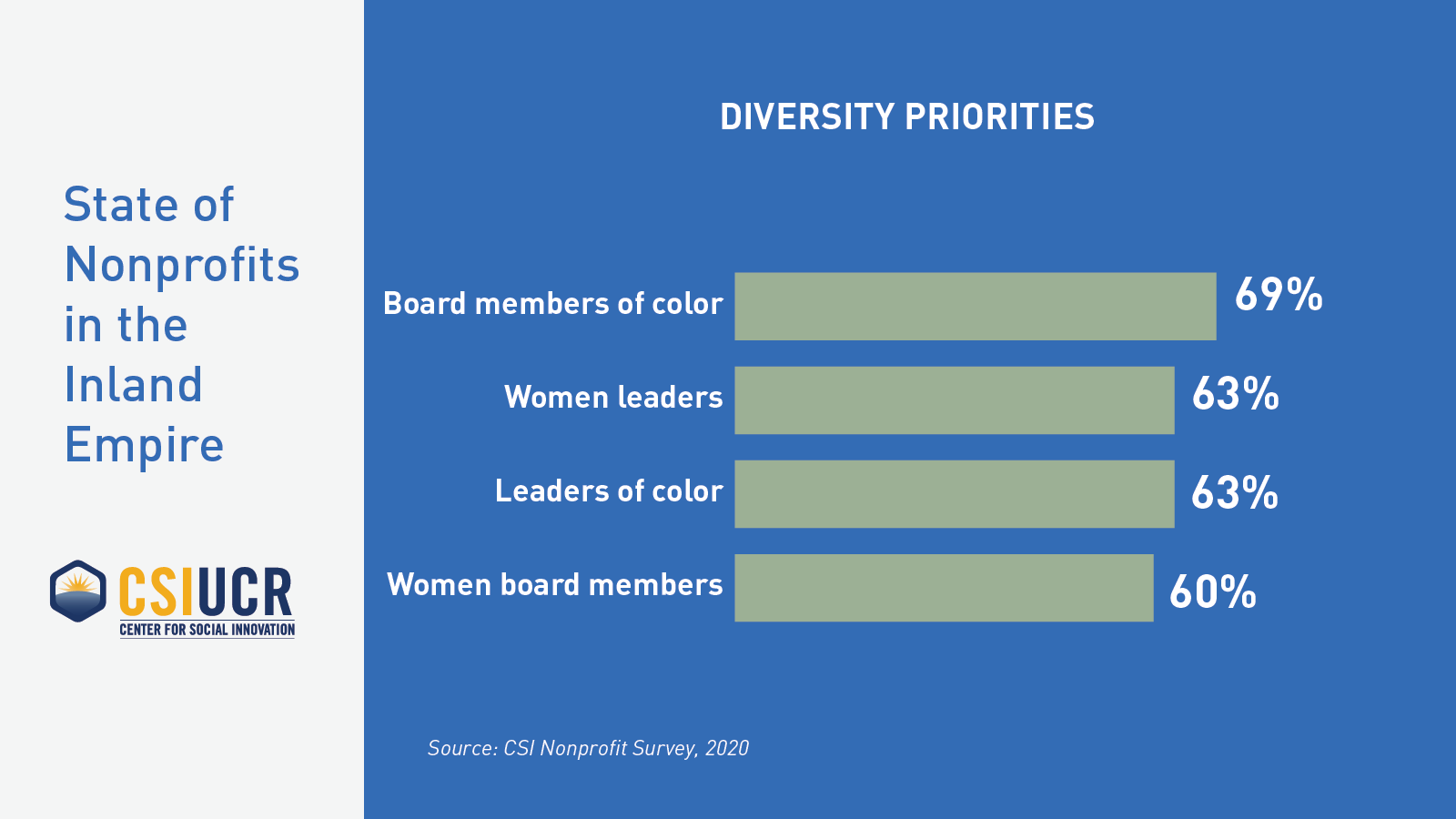 State of Nonprofits in the Inland Empire

CSIUCR
CENTER FOR SOCIAL INNOVATION

DIVERSITY PRIORITIES

Board members of color 69%
Women leaders 63%
Leaders of color 63%
Women board members 60%

Source: CSI Nonprofit Survey, 2020